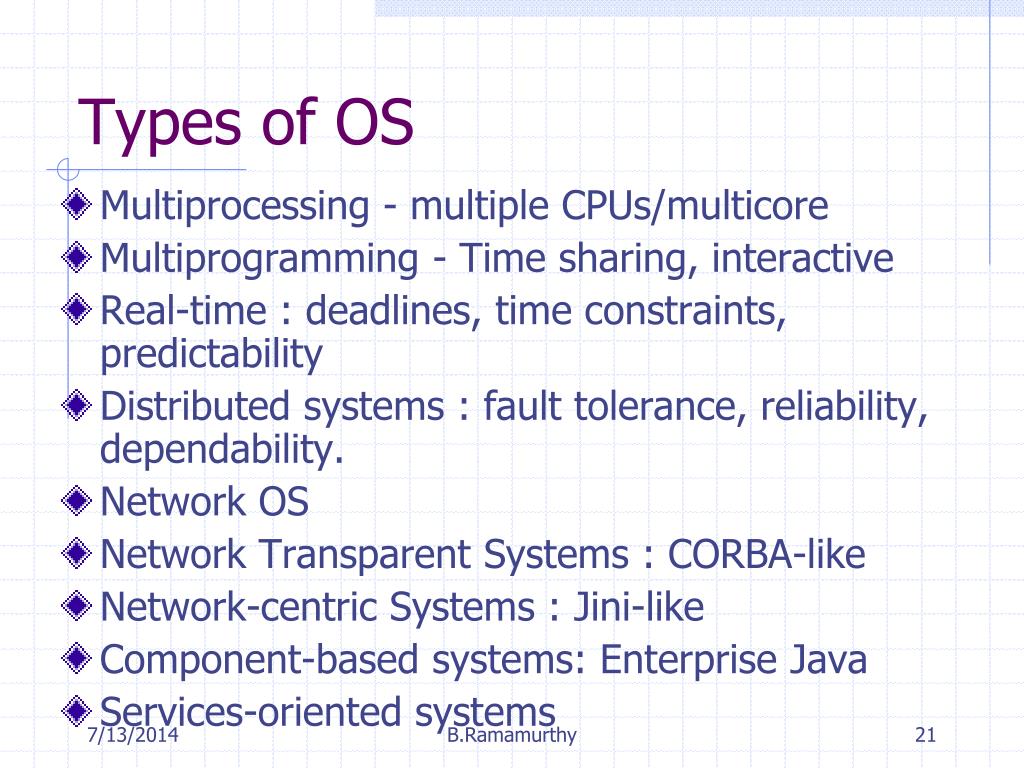 Types of OS

Multiprocessing - multiple CPUs/multicore

Multiprogramming - Time sharing, interactive

Real-time : deadlines, time constraints, predictability

Distributed systems : fault tolerance, reliability, dependability.

Network OS

Network Transparent Systems : CORBA-like

Network-centric Systems : Jini-like

Component-based systems: Enterprise Java

Services-oriented systems

7/13/2014

B.Ramamurthy

21